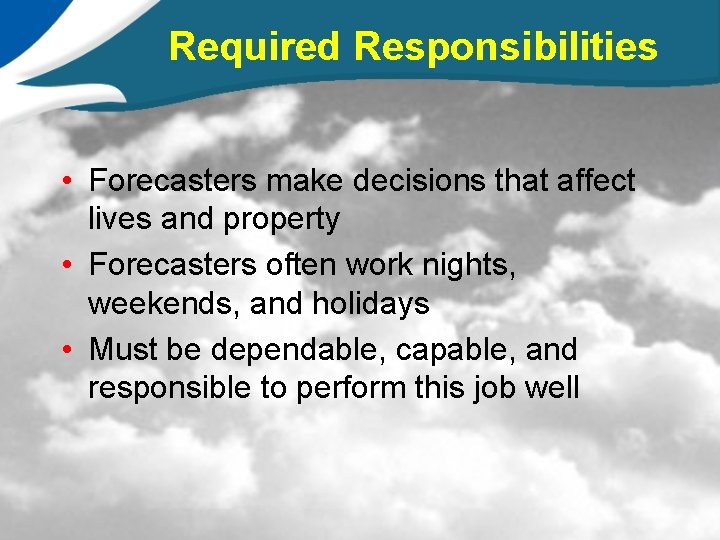 Required Responsibilities

• Forecasters make decisions that affect lives and property
• Forecasters often work nights, weekends, and holidays
• Must be dependable, capable, and responsible to perform this job well